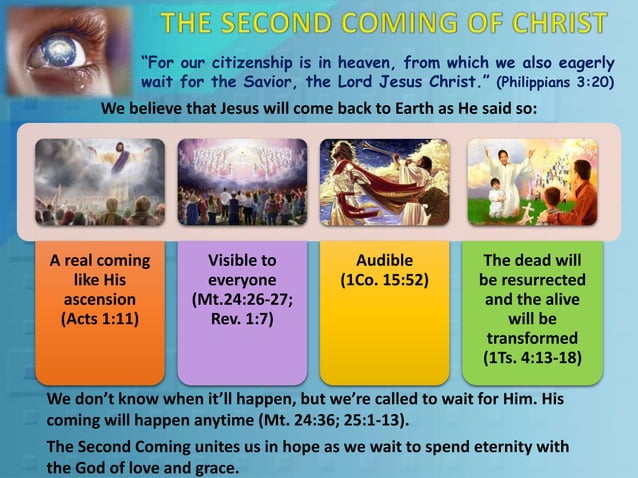 THE SECOND COMING OF CHRIST

"For our citizenship is in heaven, from which we also eagerly wait for the Savior, the Lord Jesus Christ." (Philippians 3:20)

We believe that Jesus will come back to Earth as He said so:

A real coming like His ascension (Acts 1:11)

Visible to everyone (Mt.24:26-27; Rev. 1:7)

Audible (1Co. 15:52)

The dead will be resurrected and the alive will be transformed (1Ts. 4:13-18)

We don't know when it'll happen, but we're called to wait for Him. His coming will happen anytime (Mt. 24:36; 25:1-13).

The Second Coming unites us in hope as we wait to spend eternity with the God of love and grace.